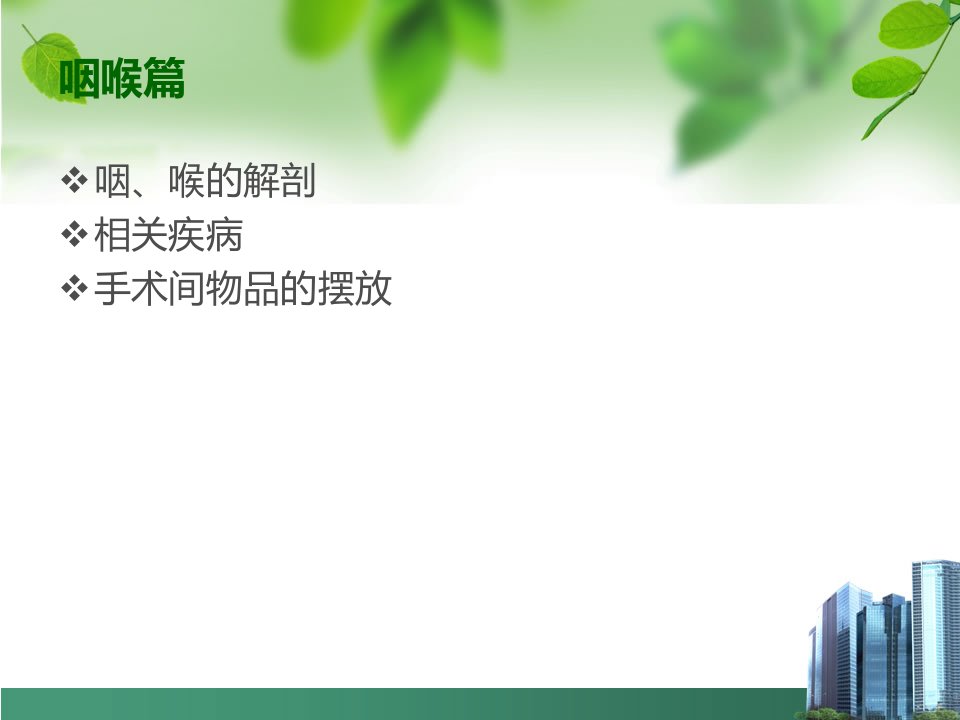 咽喉篇

❖咽、喉的解剖
❖相关疾病
❖手术间物品的摆放